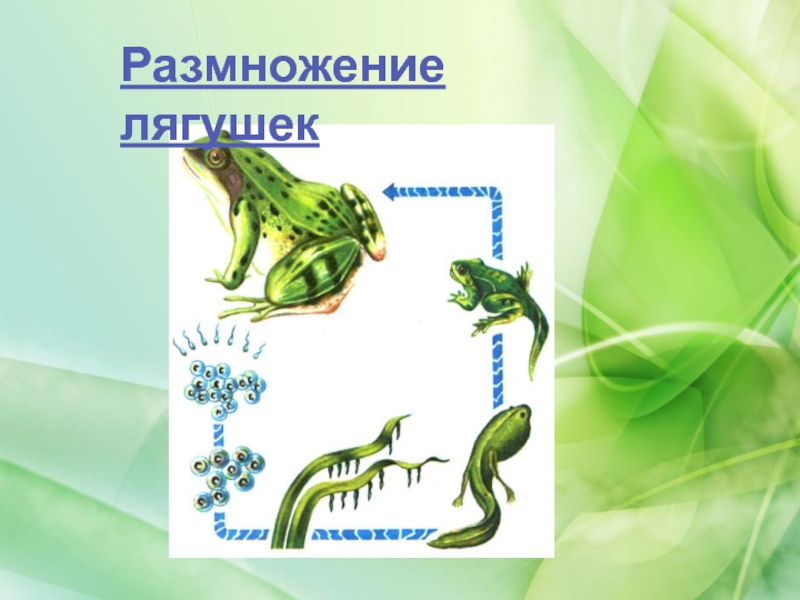 Размножение лягушек